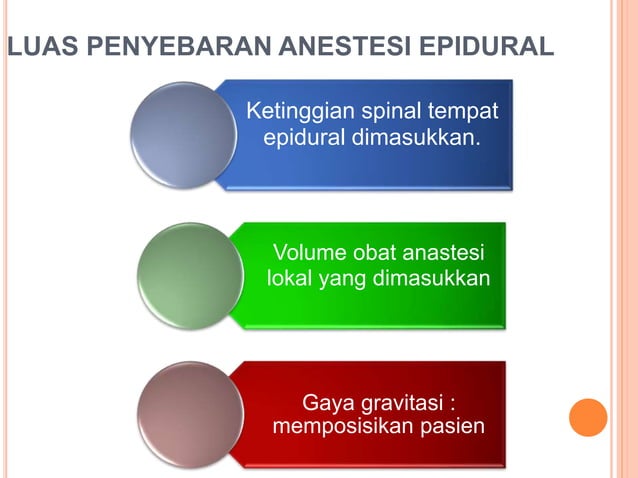 LUAS PENYEBARAN ANESTESI EPIDURAL

Ketinggian spinal tempat epidural dimasukkan.

Volume obat anastesi lokal yang dimasukkan

Gaya gravitasi : memposisikan pasien